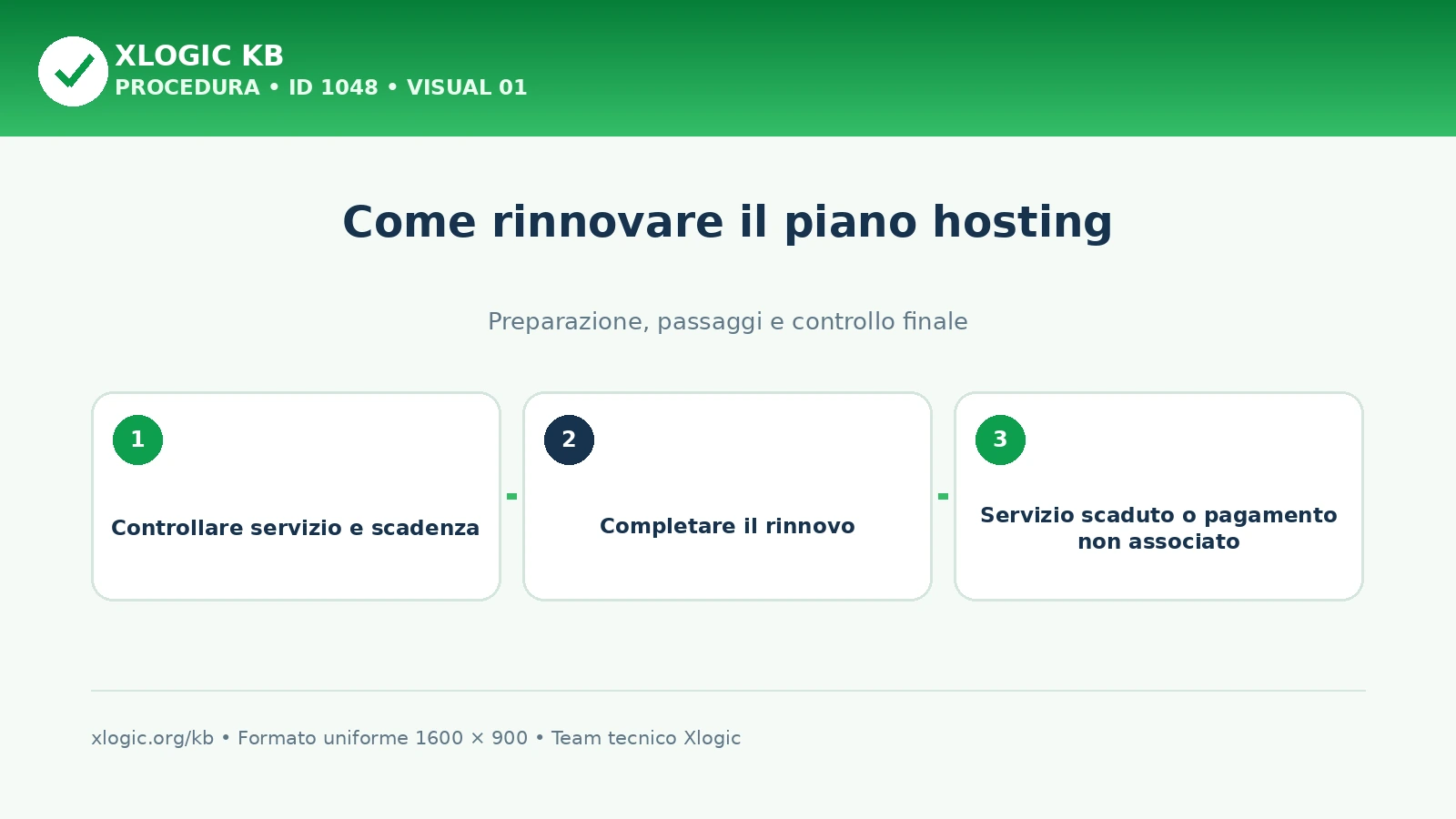 XLOGIC KB
PROCEDURA • ID 1048 • VISUAL 01

Come rinnovare il piano hosting

Preparazione, passaggi e controllo finale

1
Controllare servizio e scadenza

2
Completare il rinnovo

3
Servizio scaduto o pagamento non associato

xlogic.org/kb • Formato uniforme 1600 × 900 • Team tecnico Xlogic